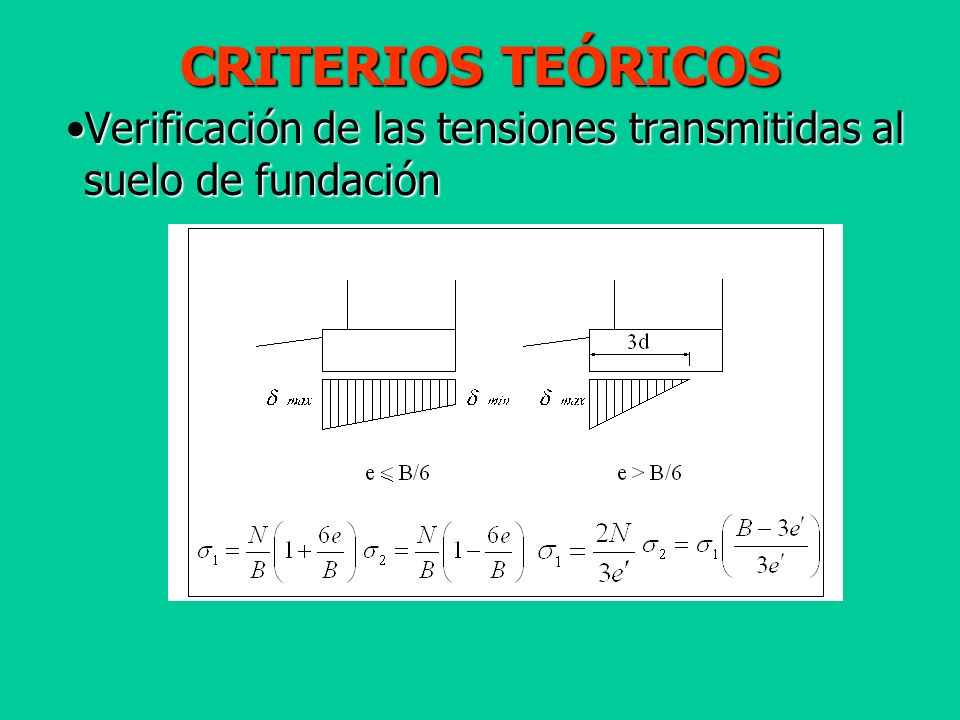 CRITERIOS TEÓRICOS

•Verificación de las tensiones transmitidas al suelo de fundación

3d

$\delta_{max}$ $\delta_{min}$ $\delta_{max}$

e $\leq$ B/6 e > B/6

$\sigma_1 = \frac{N}{B}\left(1+\frac{6e}{B}\right)$ $\sigma_2 = \frac{N}{B}\left(1-\frac{6e}{B}\right)$ $\sigma_1 = \frac{2N}{3e'}$ $\sigma_2 = \sigma_1\left(\frac{B-3e'}{3e'}\right)$